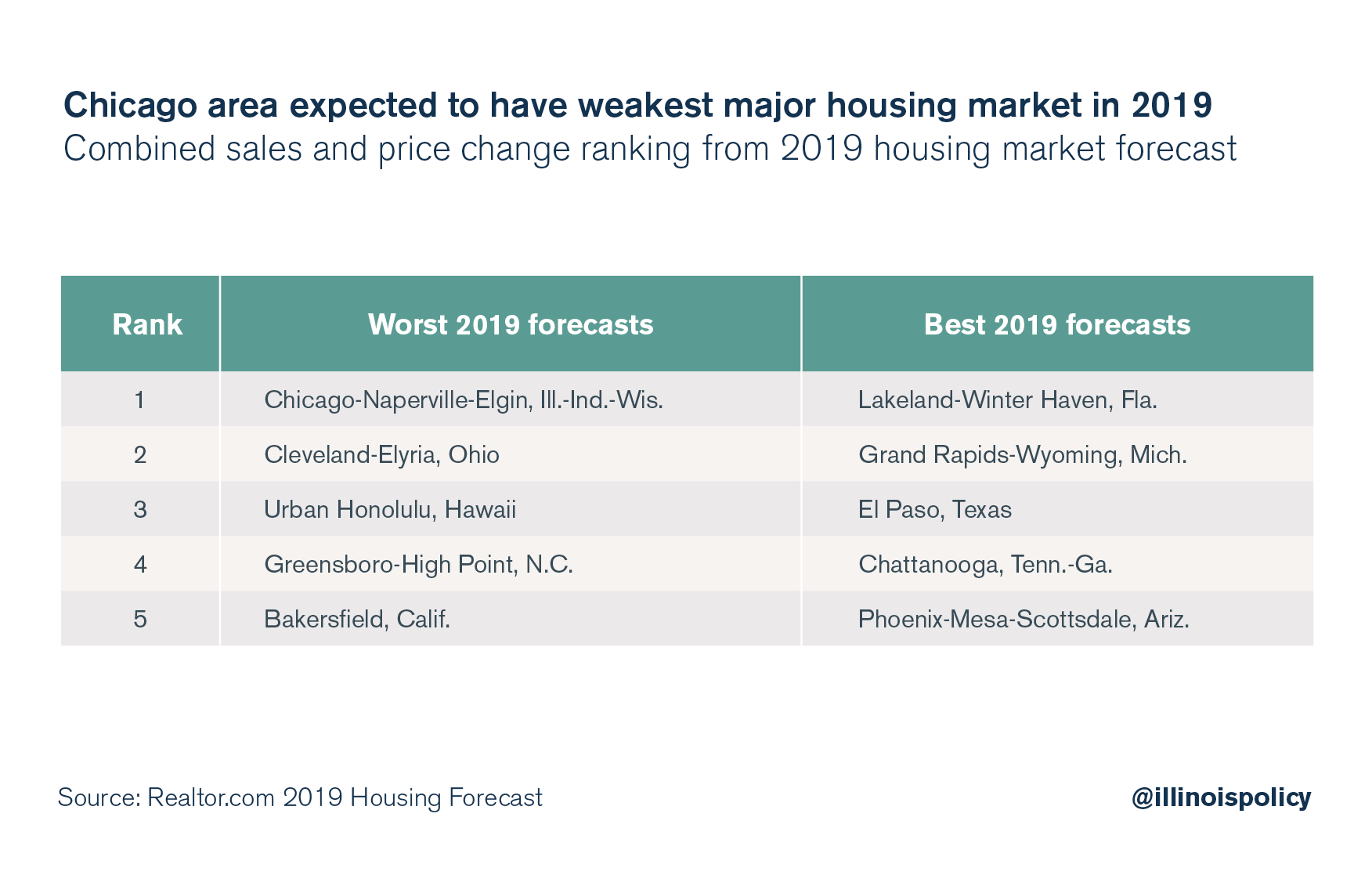 Chicago area expected to have weakest major housing market in 2019
Combined sales and price change ranking from 2019 housing market forecast

| Rank | Worst 2019 forecasts | Best 2019 forecasts |
|---|---|---|
| 1 | Chicago-Naperville-Elgin, Ill.-Ind.-Wis. | Lakeland-Winter Haven, Fla. |
| 2 | Cleveland-Elyria, Ohio | Grand Rapids-Wyoming, Mich. |
| 3 | Urban Honolulu, Hawaii | El Paso, Texas |
| 4 | Greensboro-High Point, N.C. | Chattanooga, Tenn.-Ga. |
| 5 | Bakersfield, Calif. | Phoenix-Mesa-Scottsdale, Ariz. |

Source: Realtor.com 2019 Housing Forecast

@illinoispolicy